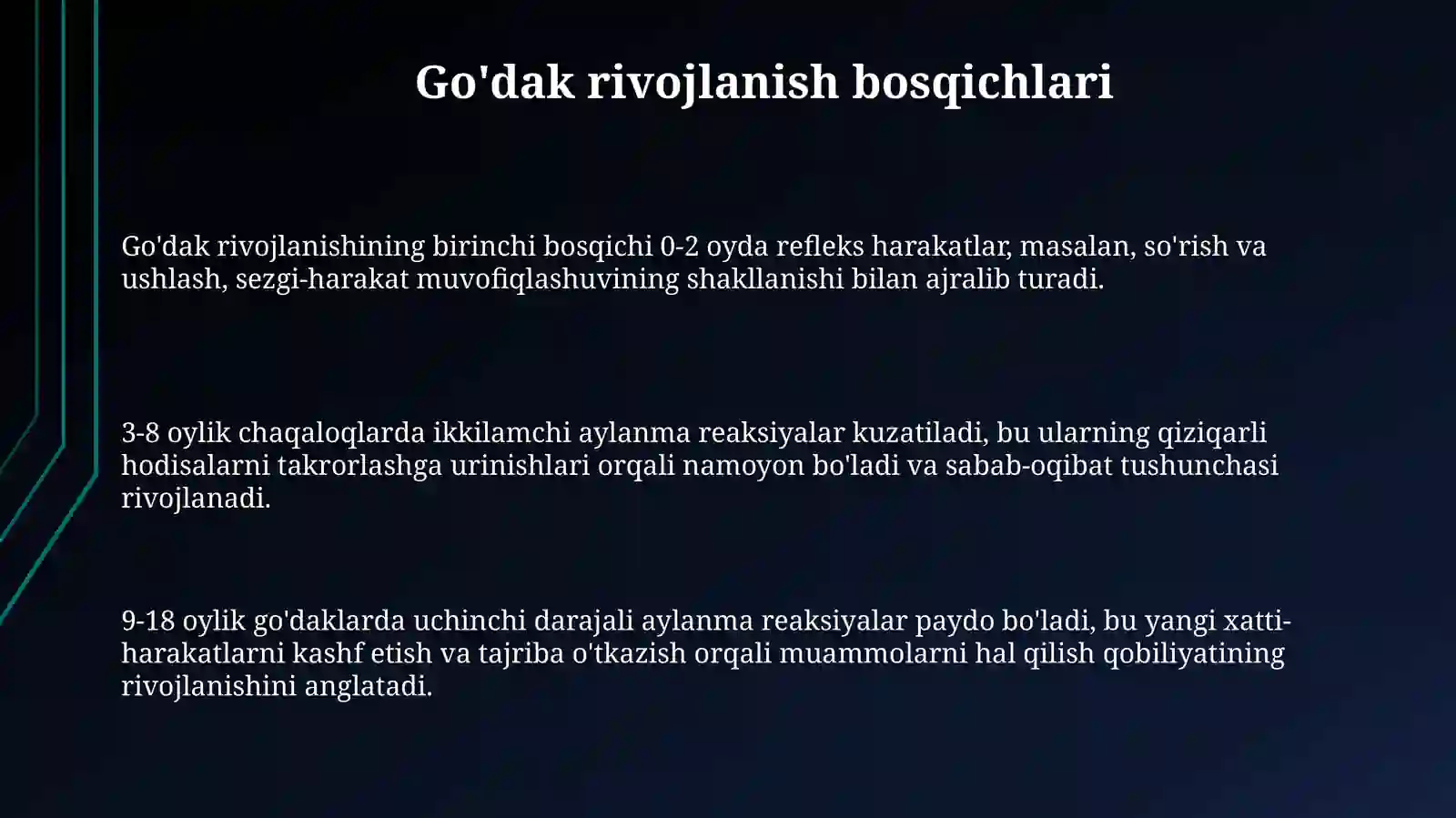 Go'dak rivojlanish bosqichlari

Go'dak rivojlanishining birinchi bosqichi 0-2 oyda refleks harakatlar, masalan, so'rish va ushlash, sezgi-harakat muvofiqlashuvining shakllanishi bilan ajralib turadi.

3-8 oylik chaqaloqlarda ikkilamchi aylanma reaksiyalar kuzatiladi, bu ularning qiziqarli hodisalarni takrorlashga urinishlari orqali namoyon bo'ladi va sabab-oqibat tushunchasi rivojlanadi.

9-18 oylik go'daklarda uchinchi darajali aylanma reaksiyalar paydo bo'ladi, bu yangi xatti-harakatlarni kashf etish va tajriba o'tkazish orqali muammolarni hal qilish qobiliyatining rivojlanishini anglatadi.